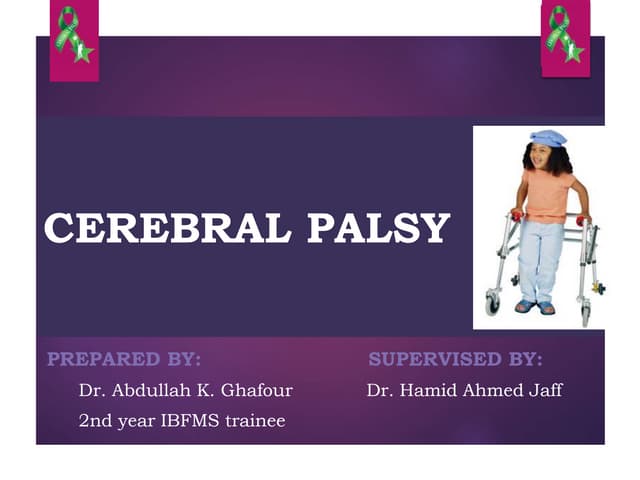 CEREBRAL PALSY

PREPARED BY:
Dr. Abdullah K. Ghafour
2nd year IBFMS trainee

SUPERVISED BY:
Dr. Hamid Ahmed Jaff